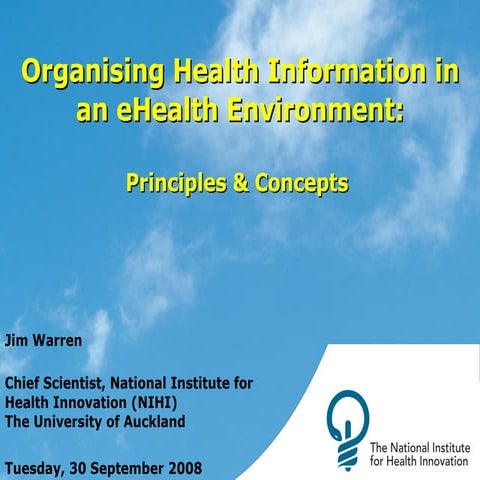 Organising Health Information in an eHealth Environment:

Principles & Concepts

Jim Warren

Chief Scientist, National Institute for Health Innovation (NIHI)
The University of Auckland

Tuesday, 30 September 2008

The National Institute for Health Innovation